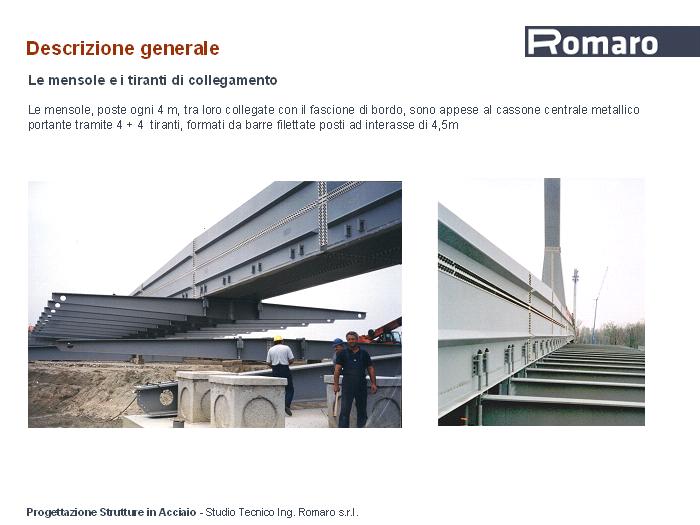 Descrizione generale

Romaro

Le mensole e i tiranti di collegamento

Le mensole, poste ogni 4 m, tra loro collegate con il fascione di bordo, sono appese al cassone centrale metallico portante tramite 4 + 4 tiranti, formati da barre filettate posti ad interasse di 4,5m

Progettazione Strutture in Acciaio - Studio Tecnico Ing. Romaro s.r.l.